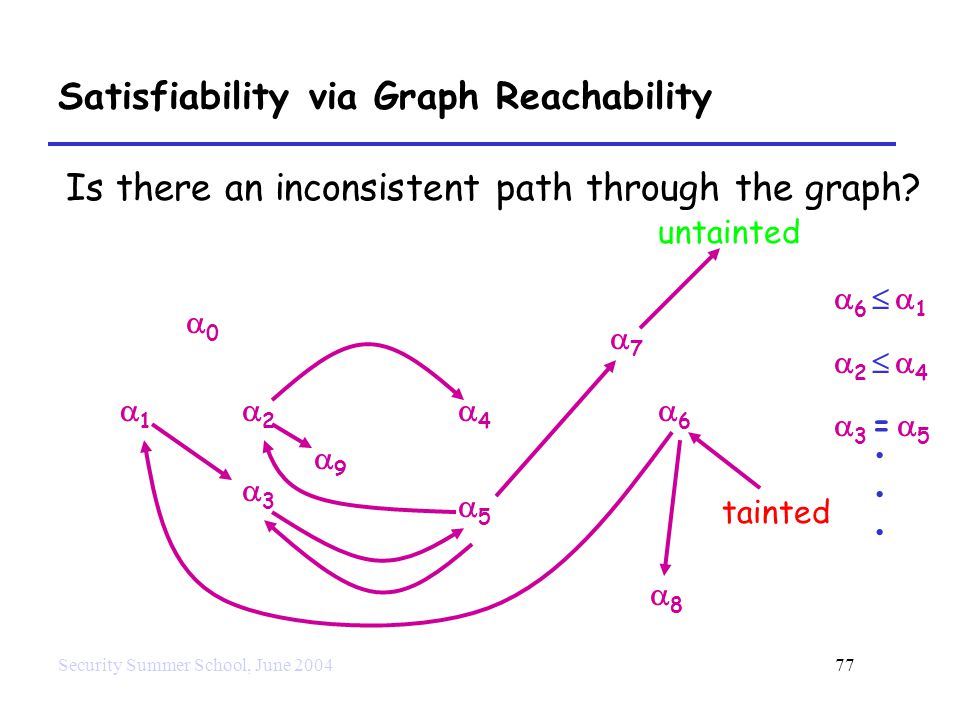 Satisfiability via Graph Reachability

Is there an inconsistent path through the graph?

untainted

$\alpha_0$

$\alpha_7$

$\alpha_1$ $\alpha_2$ $\alpha_4$ $\alpha_6$

$\alpha_9$

$\alpha_3$

$\alpha_5$

tainted

$\alpha_8$

$\alpha_6 \leq \alpha_1$

$\alpha_2 \leq \alpha_4$

$\alpha_3 = \alpha_5$

.
.
.

Security Summer School, June 2004

77